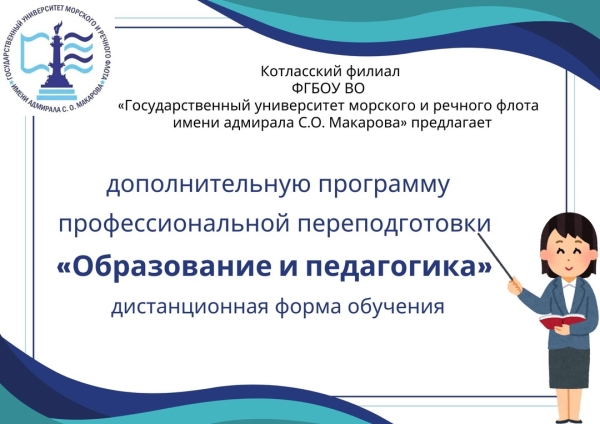 ГОСУДАРСТВЕННЫЙ УНИВЕРСИТЕТ МОРСКОГО И РЕЧНОГО ФЛОТА ИМЕНИ АДМИРАЛА С. О. МАКАРОВА

Котласский филиал
ФГБОУ ВО
«Государственный университет морского и речного флота имени адмирала С.О. Макарова» предлагает

дополнительную программу профессиональной переподготовки
«Образование и педагогика»
дистанционная форма обучения